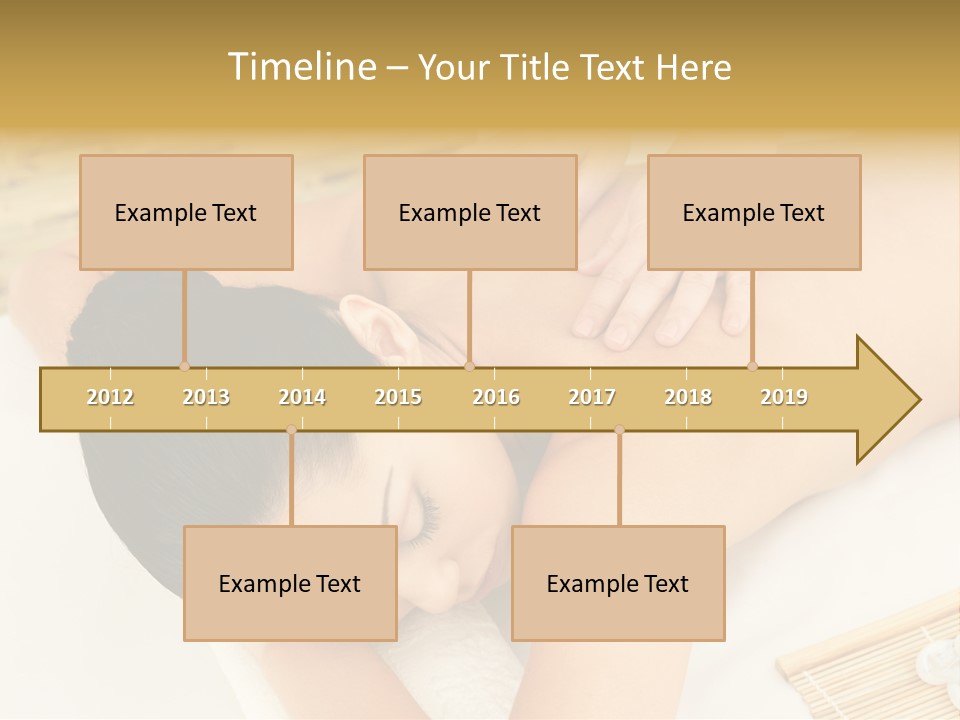 Timeline – Your Title Text Here

Example Text

Example Text

Example Text

2012 2013 2014 2015 2016 2017 2018 2019

Example Text

Example Text